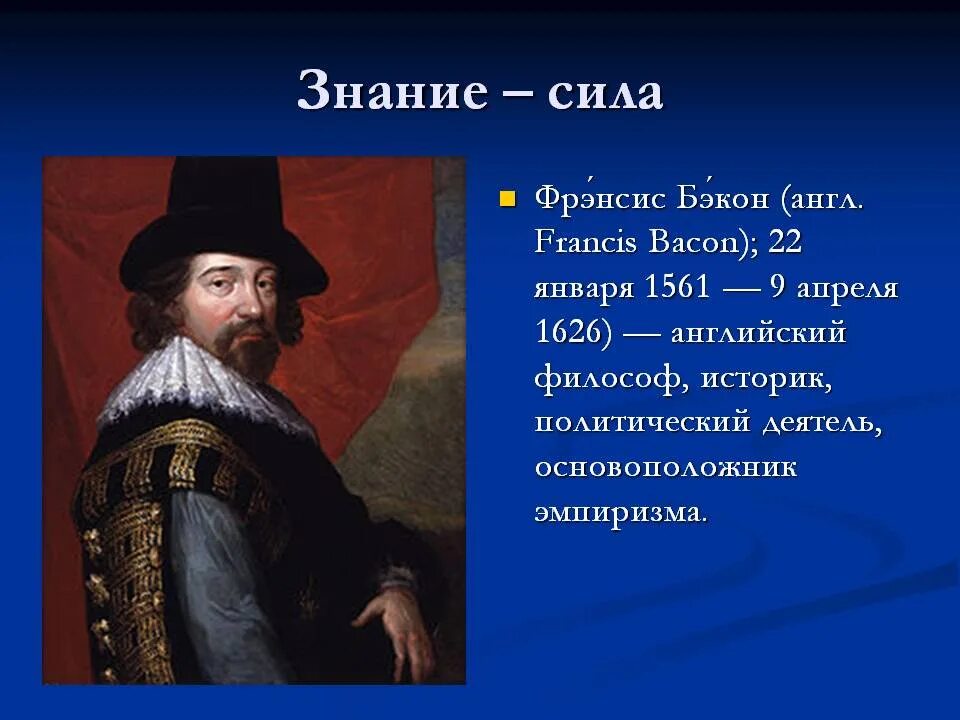 Знание – сила

Фрэ́нсис Бэ́кон (англ. Francis Bacon); 22 января 1561 — 9 апреля 1626) — английский философ, историк, политический деятель, основоположник эмпиризма.